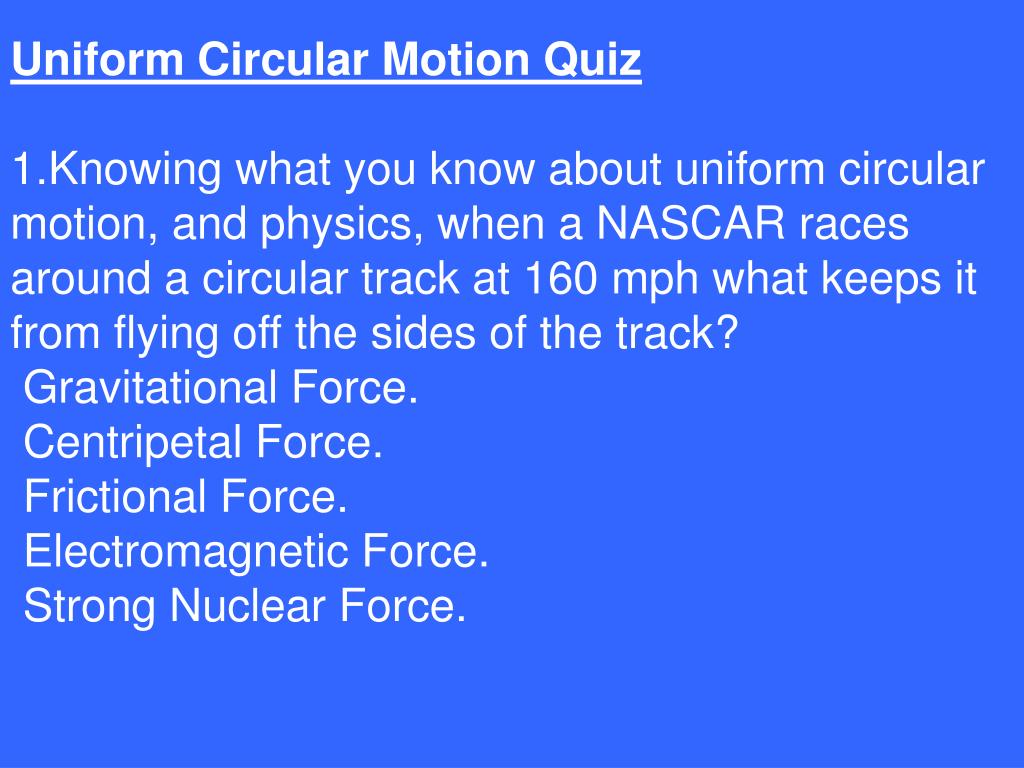 Uniform Circular Motion Quiz

1.Knowing what you know about uniform circular motion, and physics, when a NASCAR races around a circular track at 160 mph what keeps it from flying off the sides of the track?
Gravitational Force.
Centripetal Force.
Frictional Force.
Electromagnetic Force.
Strong Nuclear Force.